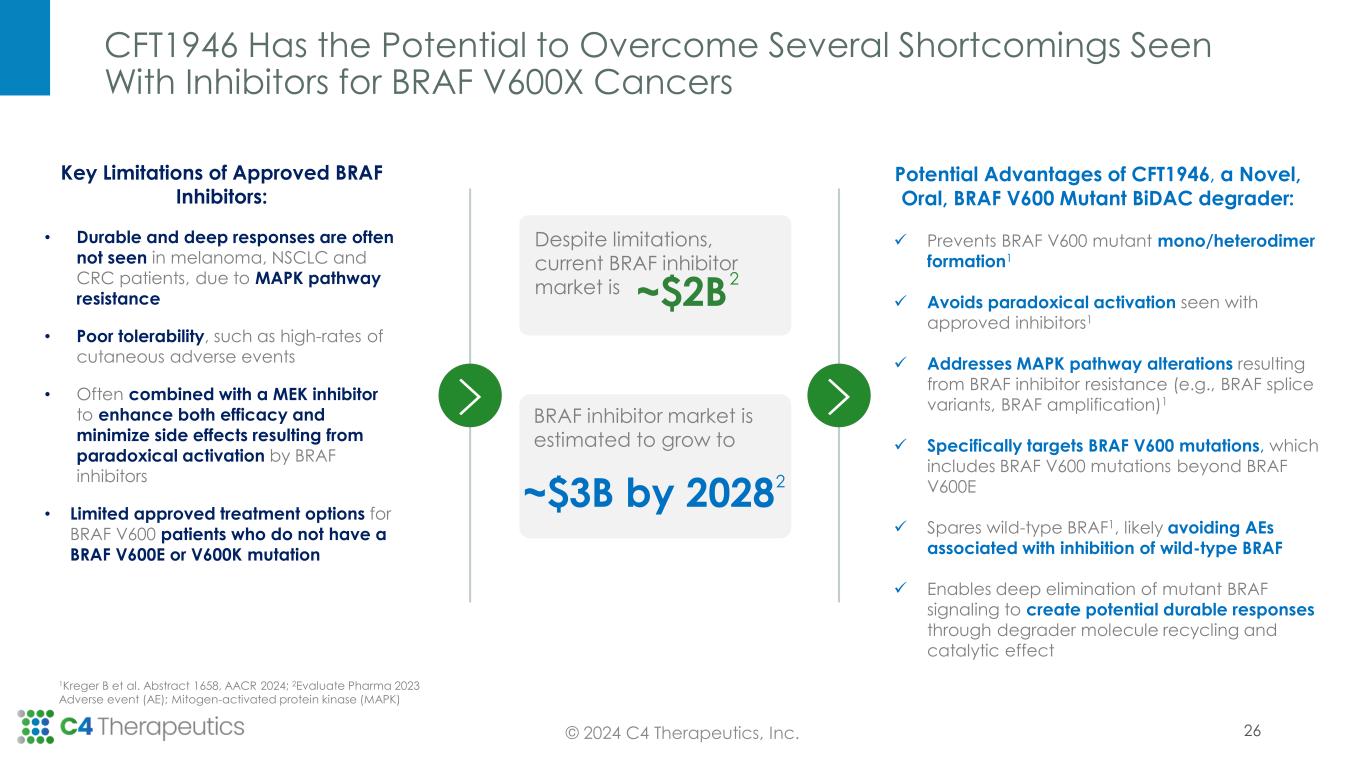 CFT1946 Has the Potential to Overcome Several Shortcomings Seen With Inhibitors for BRAF V600X Cancers

Key Limitations of Approved BRAF Inhibitors:

• Durable and deep responses are often not seen in melanoma, NSCLC and CRC patients, due to MAPK pathway resistance

• Poor tolerability, such as high-rates of cutaneous adverse events

• Often combined with a MEK inhibitor to enhance both efficacy and minimize side effects resulting from paradoxical activation by BRAF inhibitors

• Limited approved treatment options for BRAF V600 patients who do not have a BRAF V600E or V600K mutation

Despite limitations, current BRAF inhibitor market is ~\$2B$^2$

BRAF inhibitor market is estimated to grow to

~\$3B by 2028$^2$

Potential Advantages of CFT1946, a Novel, Oral, BRAF V600 Mutant BiDAC degrader:

✓ Prevents BRAF V600 mutant mono/heterodimer formation$^1$

✓ Avoids paradoxical activation seen with approved inhibitors$^1$

✓ Addresses MAPK pathway alterations resulting from BRAF inhibitor resistance (e.g., BRAF splice variants, BRAF amplification)$^1$

✓ Specifically targets BRAF V600 mutations, which includes BRAF V600 mutations beyond BRAF V600E

✓ Spares wild-type BRAF$^1$, likely avoiding AEs associated with inhibition of wild-type BRAF

✓ Enables deep elimination of mutant BRAF signaling to create potential durable responses through degrader molecule recycling and catalytic effect

$^1$Kreger B et al. Abstract 1658, AACR 2024; $^2$Evaluate Pharma 2023
Adverse event (AE); Mitogen-activated protein kinase (MAPK)

C4 Therapeutics

© 2024 C4 Therapeutics, Inc.

26